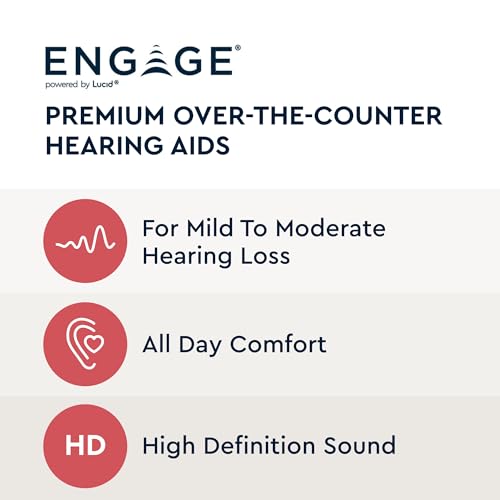 ENGAGE®
powered by Lucid®

PREMIUM OVER-THE-COUNTER HEARING AIDS

For Mild To Moderate Hearing Loss

All Day Comfort

HD

High Definition Sound